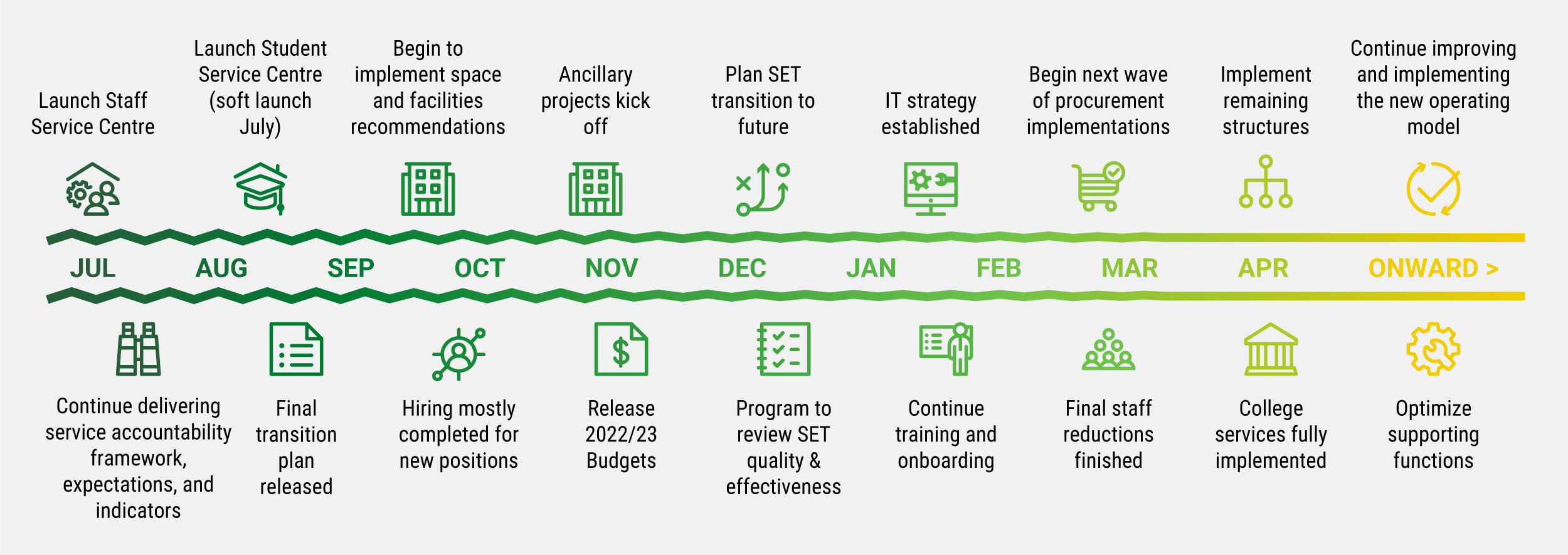 Launch Staff Service Centre

Launch Student Service Centre (soft launch July)

Begin to implement space and facilities recommendations

Ancillary projects kick off

Plan SET transition to future

IT strategy established

Begin next wave of procurement implementations

Implement remaining structures

Continue improving and implementing the new operating model

JUL AUG SEP OCT NOV DEC JAN FEB MAR APR ONWARD >

Continue delivering service accountability framework, expectations, and indicators

Final transition plan released

Hiring mostly completed for new positions

Release 2022/23 Budgets

Program to review SET quality & effectiveness

Continue training and onboarding

Final staff reductions finished

College services fully implemented

Optimize supporting functions